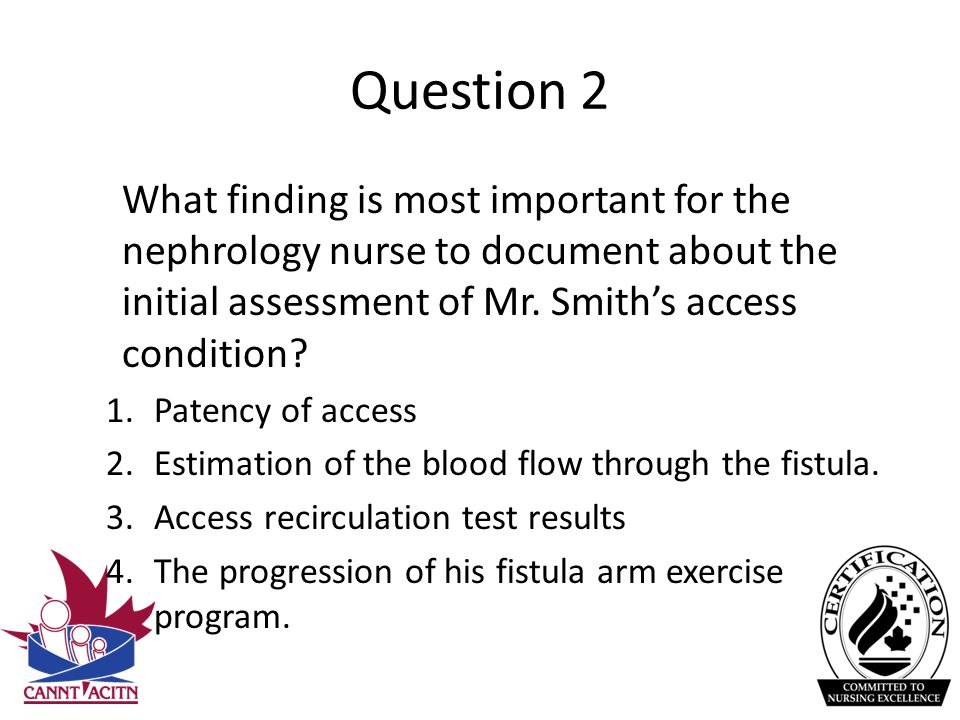 Question 2

What finding is most important for the nephrology nurse to document about the initial assessment of Mr. Smith's access condition?

1. Patency of access
2. Estimation of the blood flow through the fistula.
3. Access recirculation test results
4. The progression of his fistula arm exercise program.

CANNT ACITN

CERTIFICATION
COMMITTED TO NURSING EXCELLENCE